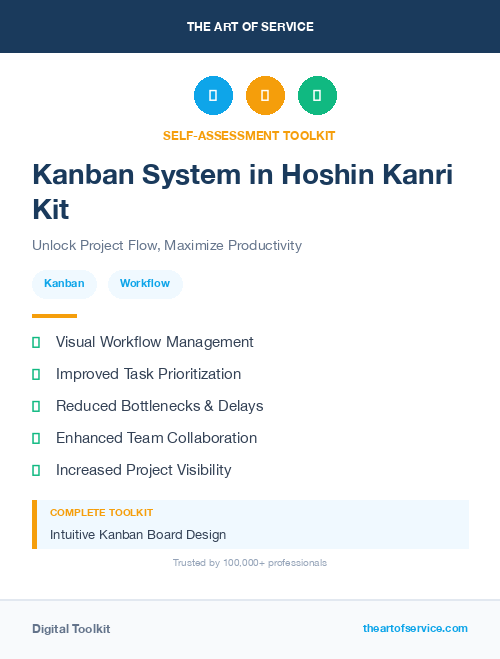 THE ART OF SERVICE

SELF-ASSESSMENT TOOLKIT

Kanban System in Hoshin Kanri Kit

Unlock Project Flow, Maximize Productivity

Kanban

Workflow

Visual Workflow Management

Improved Task Prioritization

Reduced Bottlenecks & Delays

Enhanced Team Collaboration

Increased Project Visibility

COMPLETE TOOLKIT

Intuitive Kanban Board Design

Trusted by 100,000+ professionals

Digital Toolkit

theartofservice.com